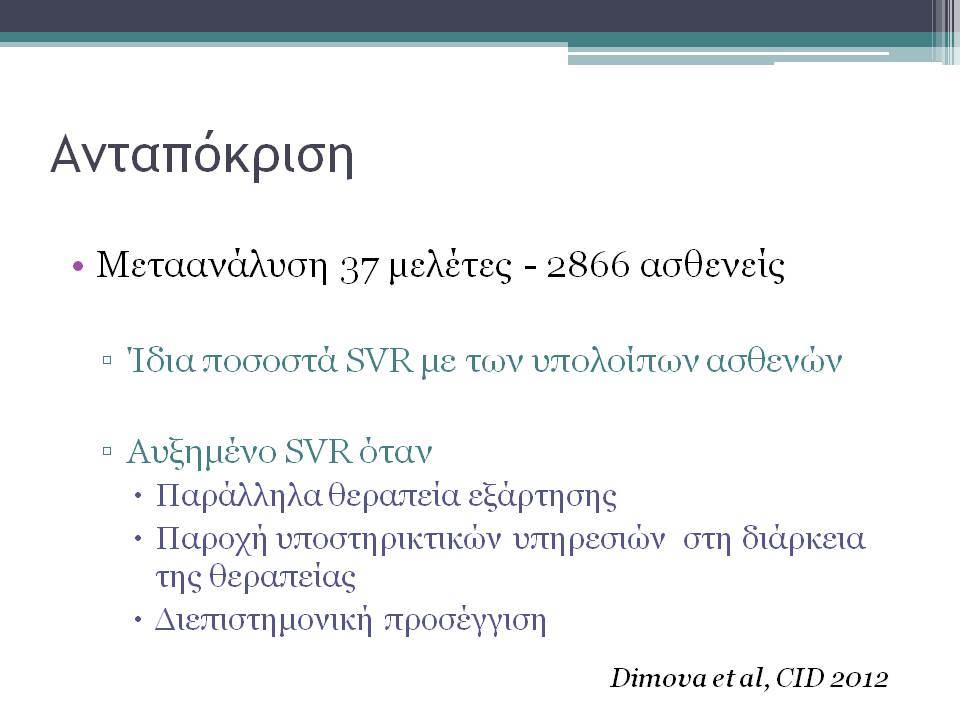 Ανταπόκριση

• Μεταανάλυση 37 μελέτες - 2866 ασθενείς

▫ Ίδια ποσοστά SVR με των υπολοίπων ασθενών

▫ Αυξημένο SVR όταν
• Παράλληλα θεραπεία εξάρτησης
• Παροχή υποστηρικτικών υπηρεσιών στη διάρκεια της θεραπείας
• Διεπιστημονική προσέγγιση

Dimova et al, CID 2012